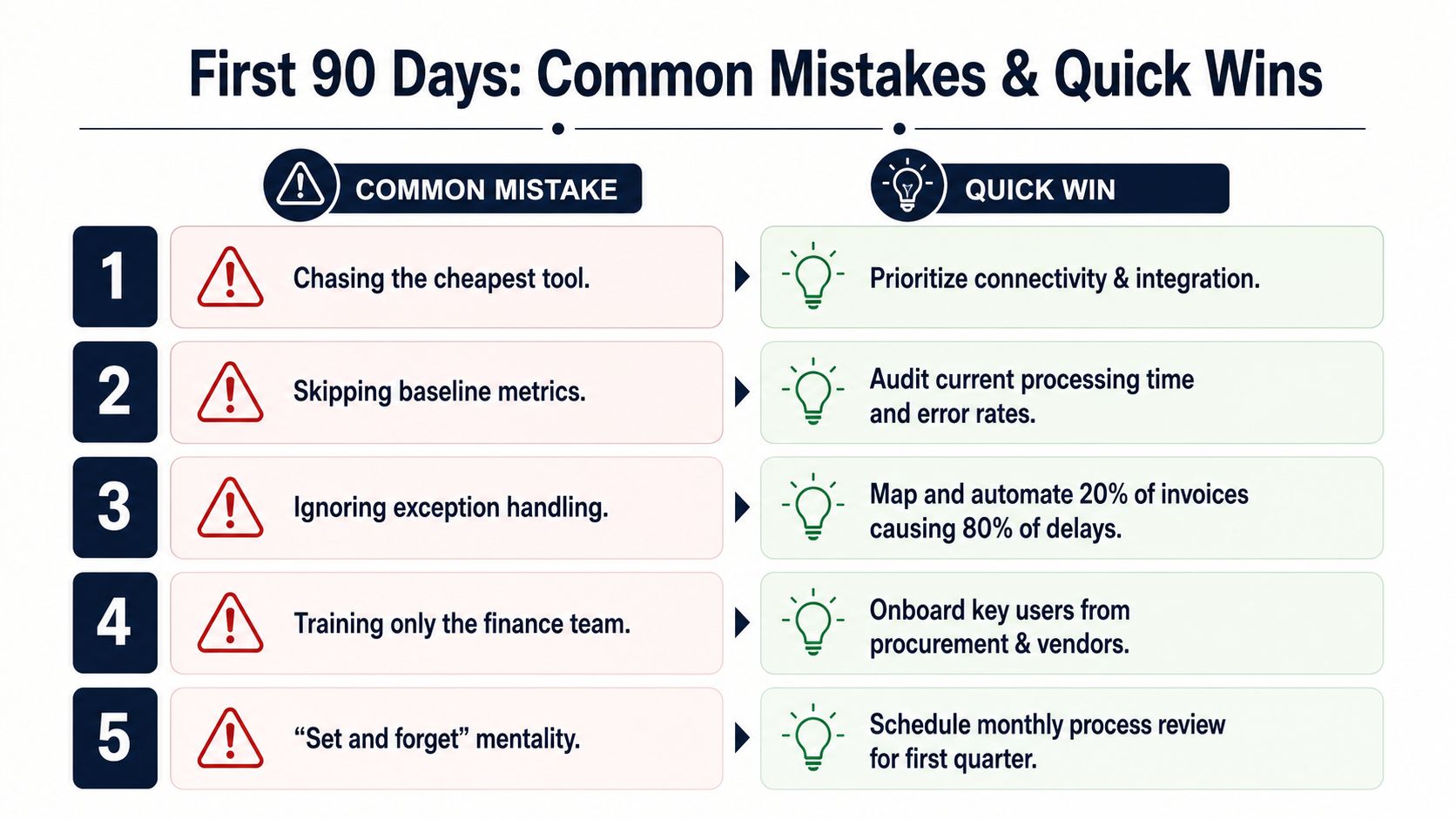 First 90 Days: Common Mistakes & Quick Wins

| | COMMON MISTAKE | QUICK WIN |
|---|---|---|
| 1 | Chasing the cheapest tool. | Prioritize connectivity & integration. |
| 2 | Skipping baseline metrics. | Audit current processing time and error rates. |
| 3 | Ignoring exception handling. | Map and automate 20% of invoices causing 80% of delays. |
| 4 | Training only the finance team. | Onboard key users from procurement & vendors. |
| 5 | “Set and forget” mentality. | Schedule monthly process review for first quarter. |